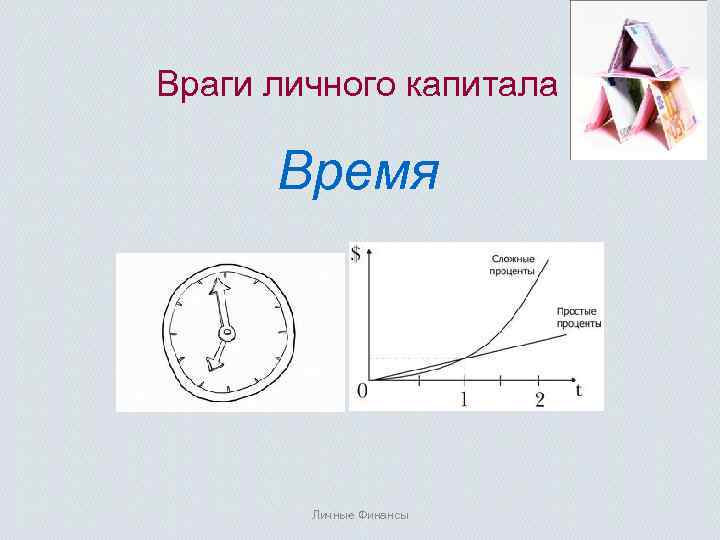 Враги личного капитала

Время

$

Сложные проценты

Простые проценты

0

1

2

t

Личные Финансы